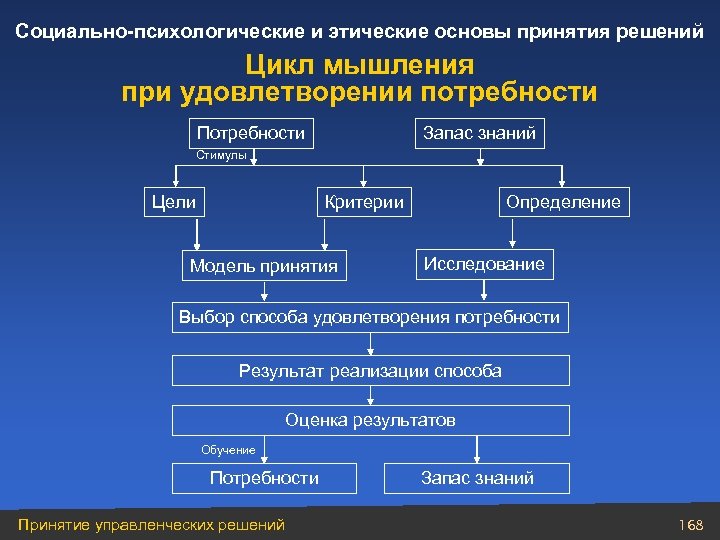 Социально-психологические и этические основы принятия решений

Цикл мышления
при удовлетворении потребности

Потребности

Запас знаний

Стимулы

Цели

Критерии

Определение

Модель принятия

Исследование

Выбор способа удовлетворения потребности

Результат реализации способа

Оценка результатов

Обучение

Потребности

Запас знаний

Принятие управленческих решений

168